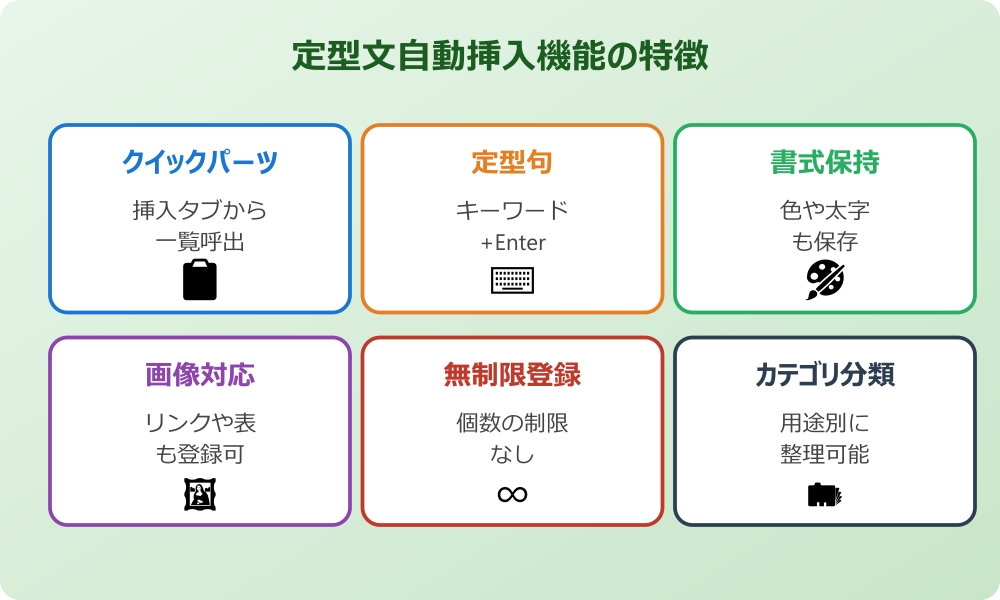 定型文自動挿入機能の特徴

クイックパーツ
挿入タブから
一覧呼出

定型句
キーワード
+Enter

書式保持
色や太字
も保存

画像対応
リンクや表
も登録可

無制限登録
個数の制限
なし
∞

カテゴリ分類
用途別に
整理可能